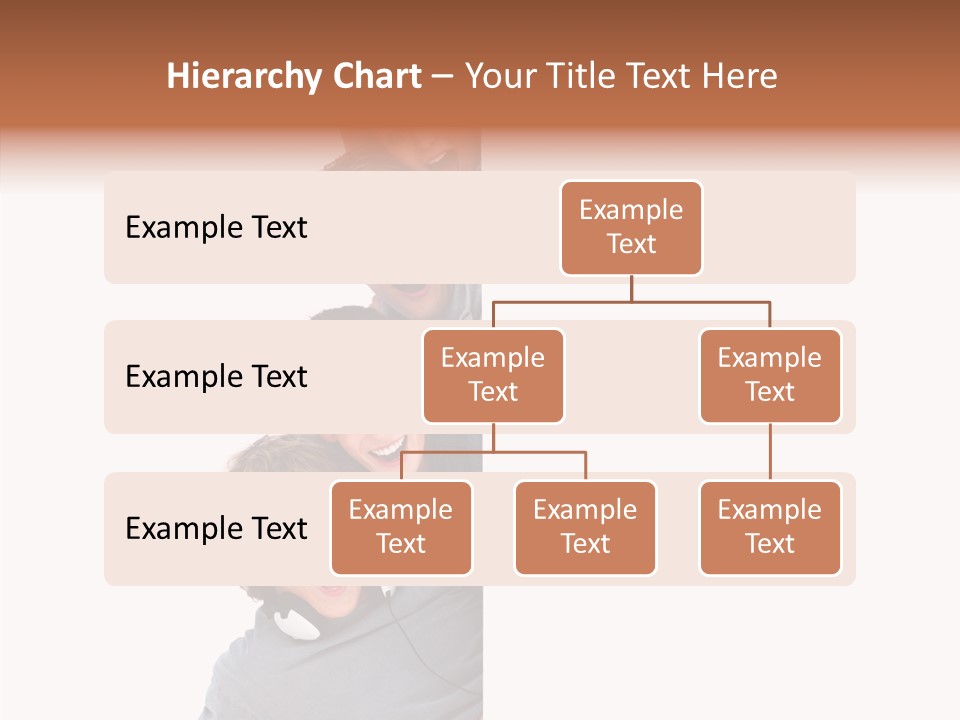 Hierarchy Chart – Your Title Text Here

Example Text

Example Text

Example Text

Example Text

Example Text

Example Text

Example Text

Example Text

Example Text